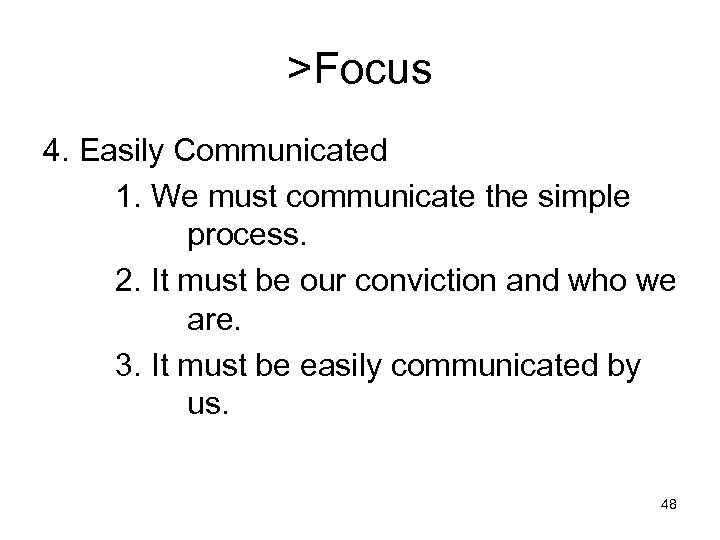 >Focus

4. Easily Communicated

1. We must communicate the simple process.

2. It must be our conviction and who we are.

3. It must be easily communicated by us.

48